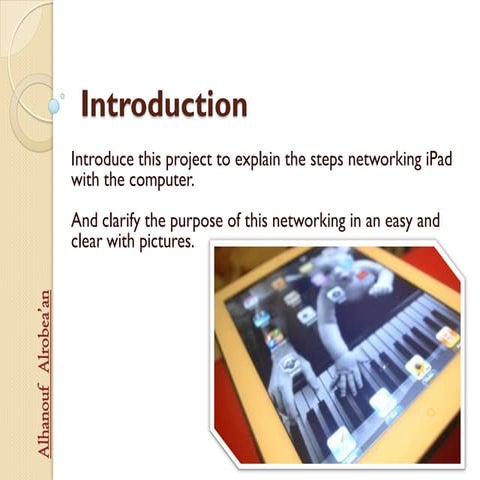 Introduction

Introduce this project to explain the steps networking iPad with the computer.

And clarify the purpose of this networking in an easy and clear with pictures.

Alhanouf Alrobea'an